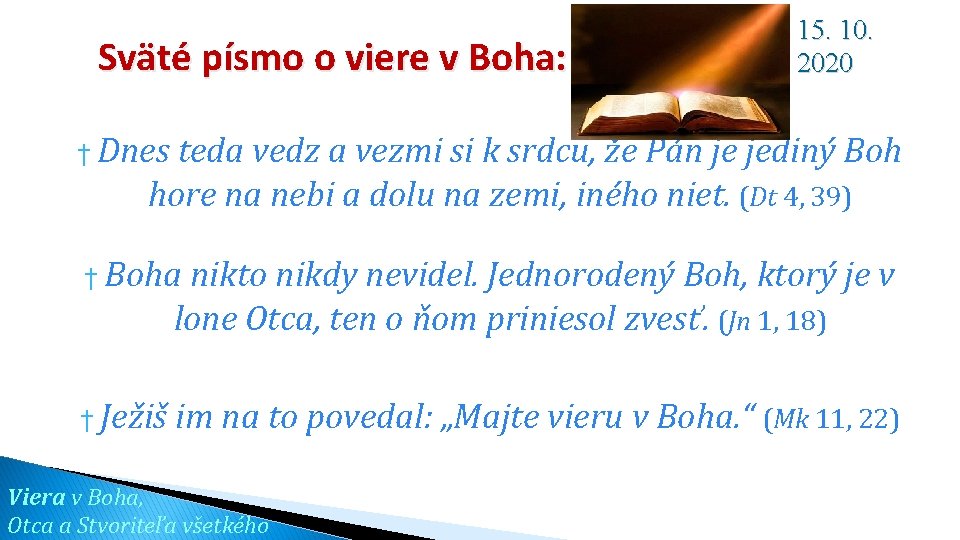 Sväté písmo o viere v Boha:

15. 10. 2020

† Dnes teda vedz a vezmi si k srdcu, že Pán je jediný Boh hore na nebi a dolu na zemi, iného niet. (Dt 4, 39)

† Boha nikto nikdy nevidel. Jednorodený Boh, ktorý je v lone Otca, ten o ňom priniesol zvesť. (Jn 1, 18)

† Ježiš im na to povedal: „Majte vieru v Boha.“ (Mk 11, 22)

Viera v Boha,
Otca a Stvoriteľa všetkého